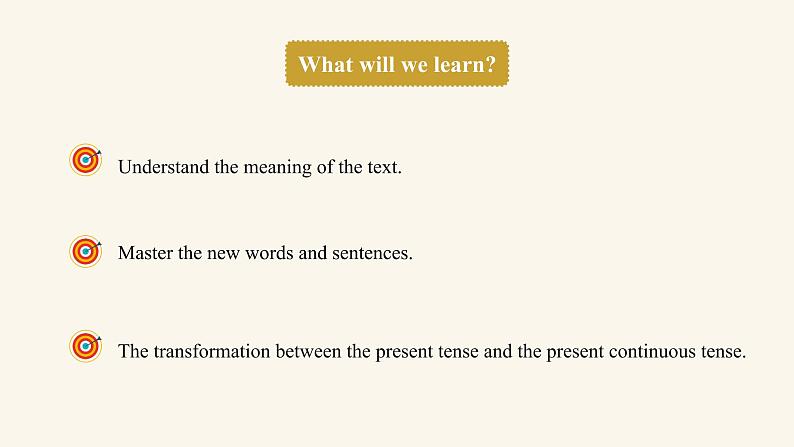 What will we learn?

Understand the meaning of the text.

Master the new words and sentences.

The transformation between the present tense and the present continuous tense.